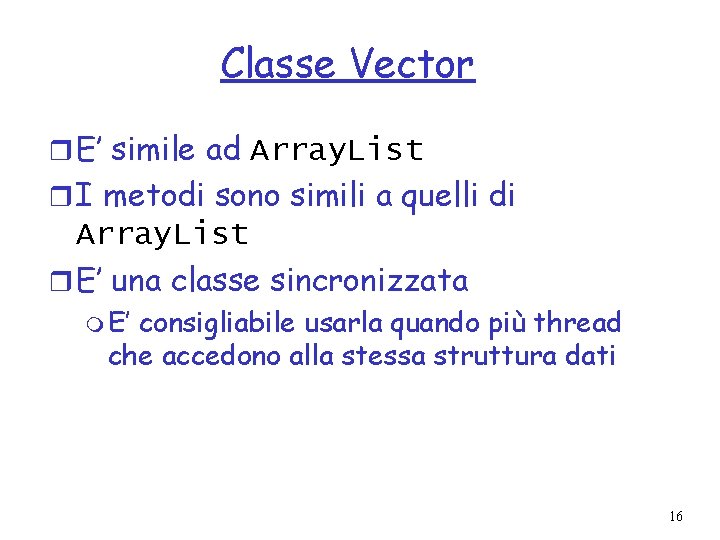 Classe Vector

E' simile ad ArrayList

I metodi sono simili a quelli di ArrayList

E' una classe sincronizzata

E' consigliabile usarla quando più thread che accedono alla stessa struttura dati

16